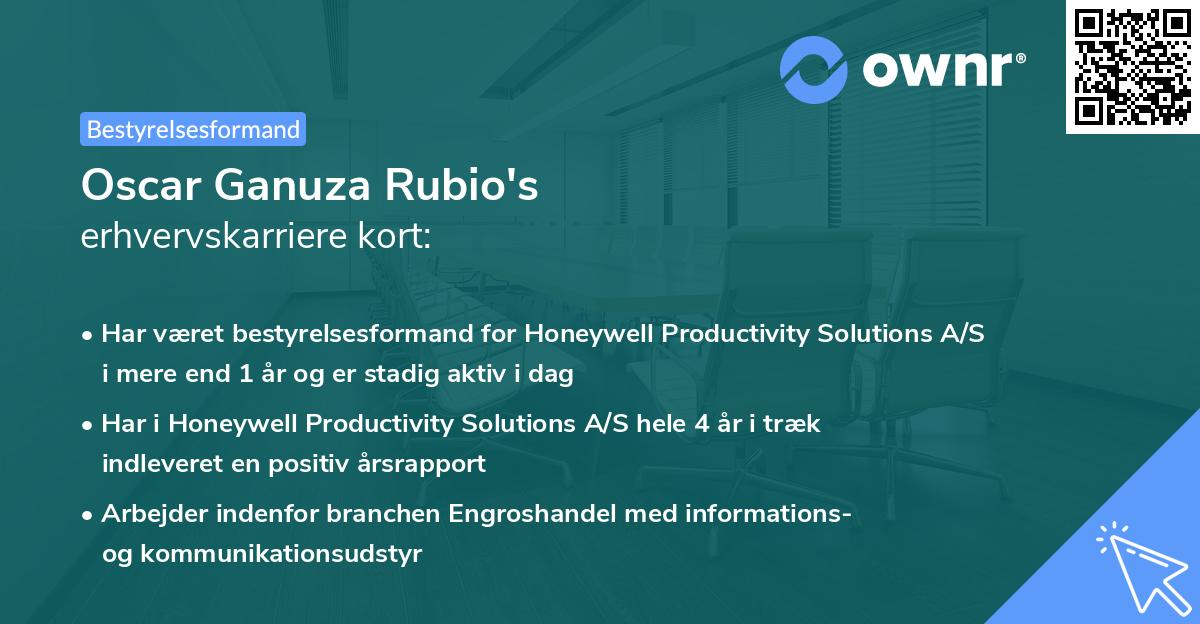 ownr®

Bestyrelsesformand

Oscar Ganuza Rubio's
erhvervskarriere kort:

• Har været bestyrelsesformand for Honeywell Productivity Solutions A/S i mere end 1 år og er stadig aktiv i dag

• Har i Honeywell Productivity Solutions A/S hele 4 år i træk indleveret en positiv årsrapport

• Arbejder indenfor branchen Engroshandel med informations- og kommunikationsudstyr